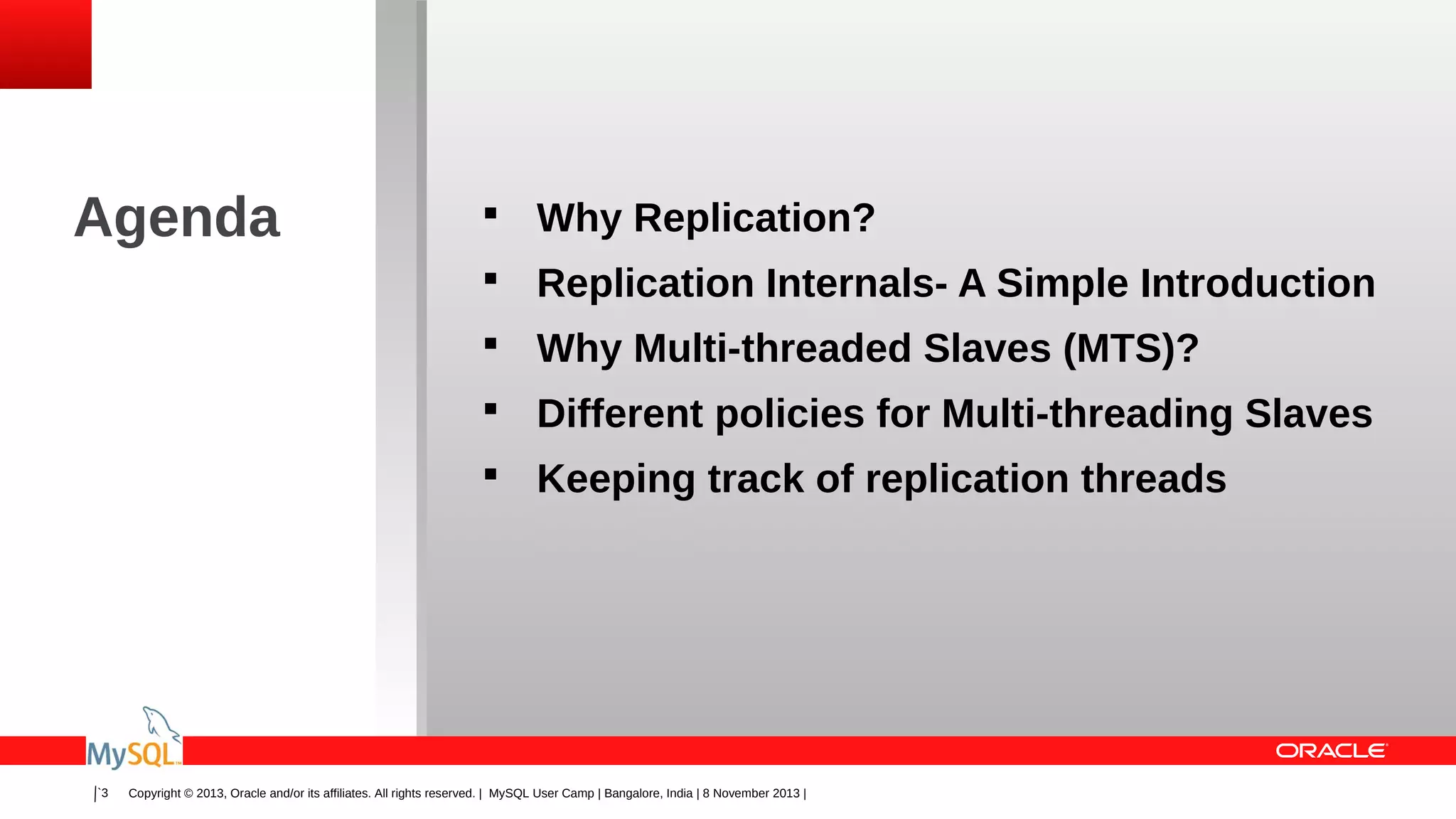 Agenda

▪ Why Replication?
▪ Replication Internals- A Simple Introduction
▪ Why Multi-threaded Slaves (MTS)?
▪ Different policies for Multi-threading Slaves
▪ Keeping track of replication threads

MySQL

ORACLE

|`3 Copyright © 2013, Oracle and/or its affiliates. All rights reserved. | MySQL User Camp | Bangalore, India | 8 November 2013 |